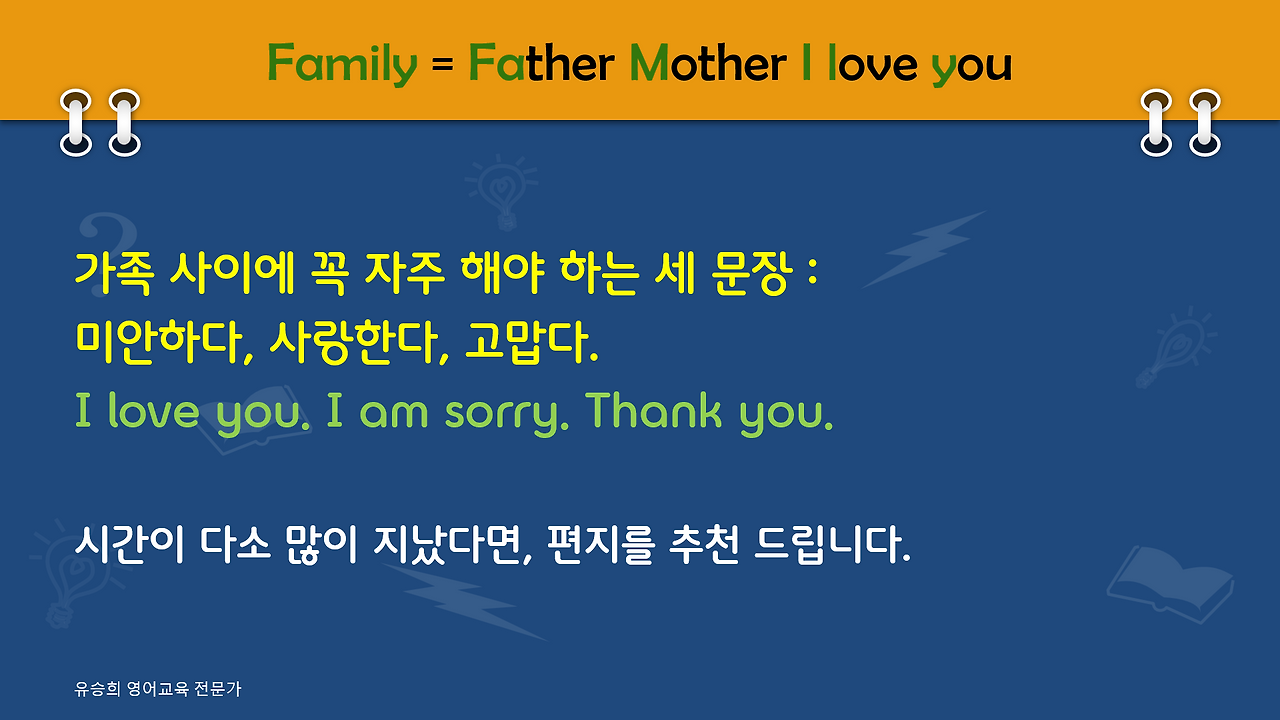 Family = Father Mother I love you

가족 사이에 꼭 자주 해야 하는 세 문장 :
미안하다, 사랑한다, 고맙다.
I love you. I am sorry. Thank you.

시간이 다소 많이 지났다면, 편지를 추천 드립니다.

유승희 영어교육 전문가